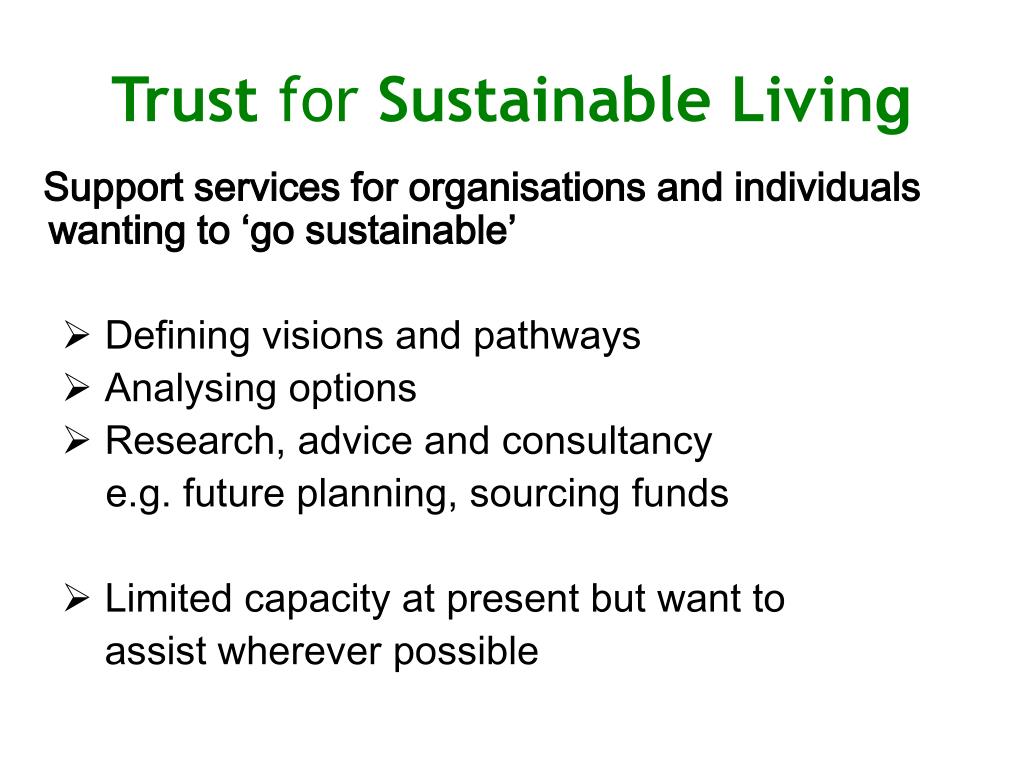 Trust for Sustainable Living

Support services for organisations and individuals wanting to ‘go sustainable’

➢ Defining visions and pathways
➢ Analysing options
➢ Research, advice and consultancy
e.g. future planning, sourcing funds

➢ Limited capacity at present but want to assist wherever possible